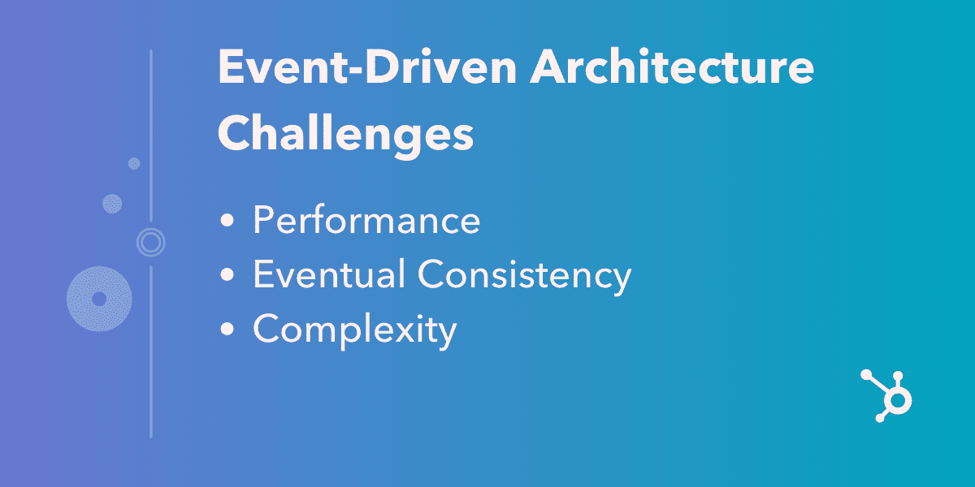 Event-Driven Architecture Challenges

• Performance
• Eventual Consistency
• Complexity